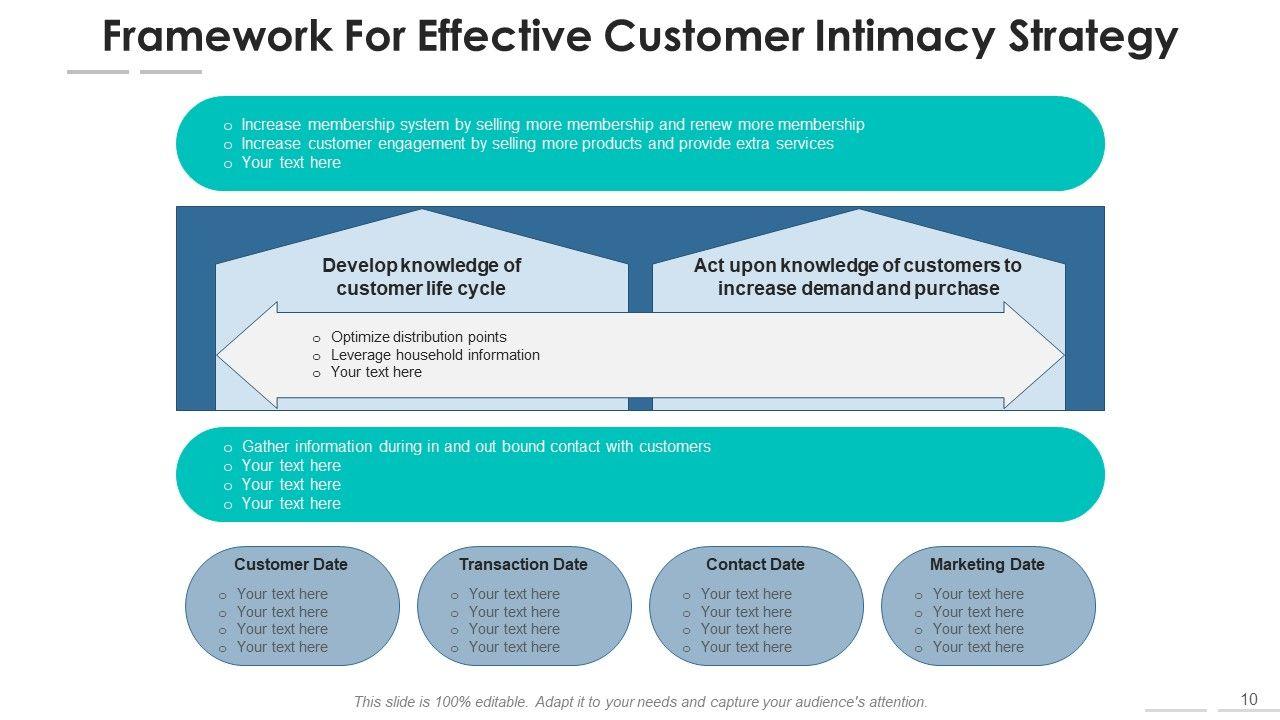 Framework For Effective Customer Intimacy Strategy

o Increase membership system by selling more membership and renew more membership
o Increase customer engagement by selling more products and provide extra services
o Your text here

Develop knowledge of customer life cycle

Act upon knowledge of customers to increase demand and purchase

o Optimize distribution points
o Leverage household information
o Your text here

o Gather information during in and out bound contact with customers
o Your text here
o Your text here
o Your text here

Customer Date
o Your text here
o Your text here
o Your text here
o Your text here

Transaction Date
o Your text here
o Your text here
o Your text here
o Your text here

Contact Date
o Your text here
o Your text here
o Your text here
o Your text here

Marketing Date
o Your text here
o Your text here
o Your text here
o Your text here

This slide is 100% editable. Adapt it to your needs and capture your audience's attention.

10